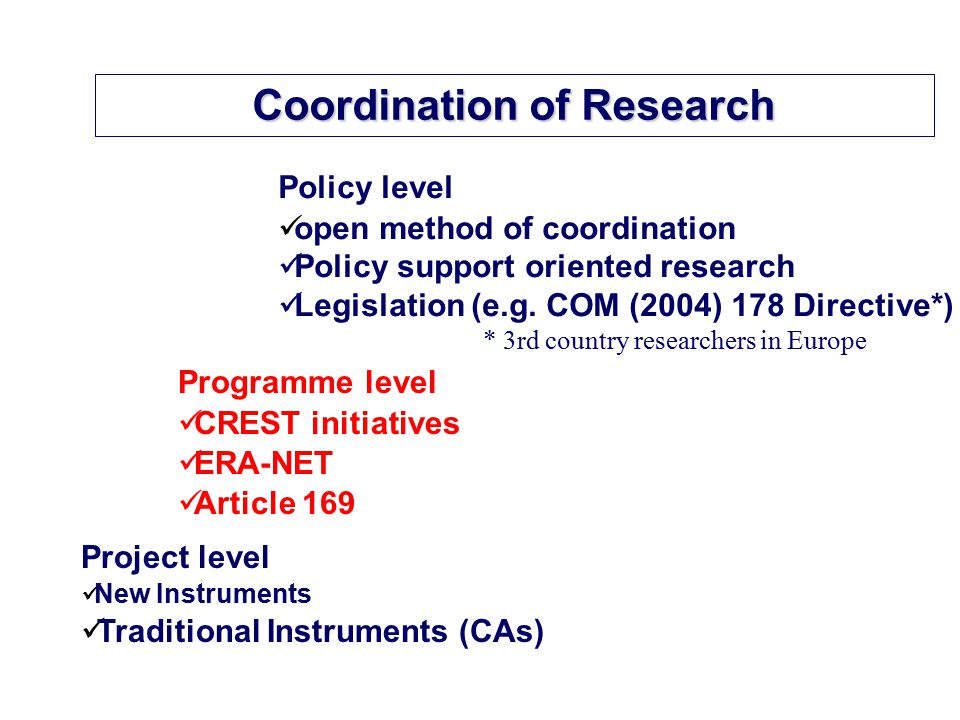 Coordination of Research

Policy level
✓open method of coordination
✓Policy support oriented research
✓Legislation (e.g. COM (2004) 178 Directive*)
* 3rd country researchers in Europe

Programme level
✓CREST initiatives
✓ERA-NET
✓Article 169

Project level
✓New Instruments
✓Traditional Instruments (CAs)